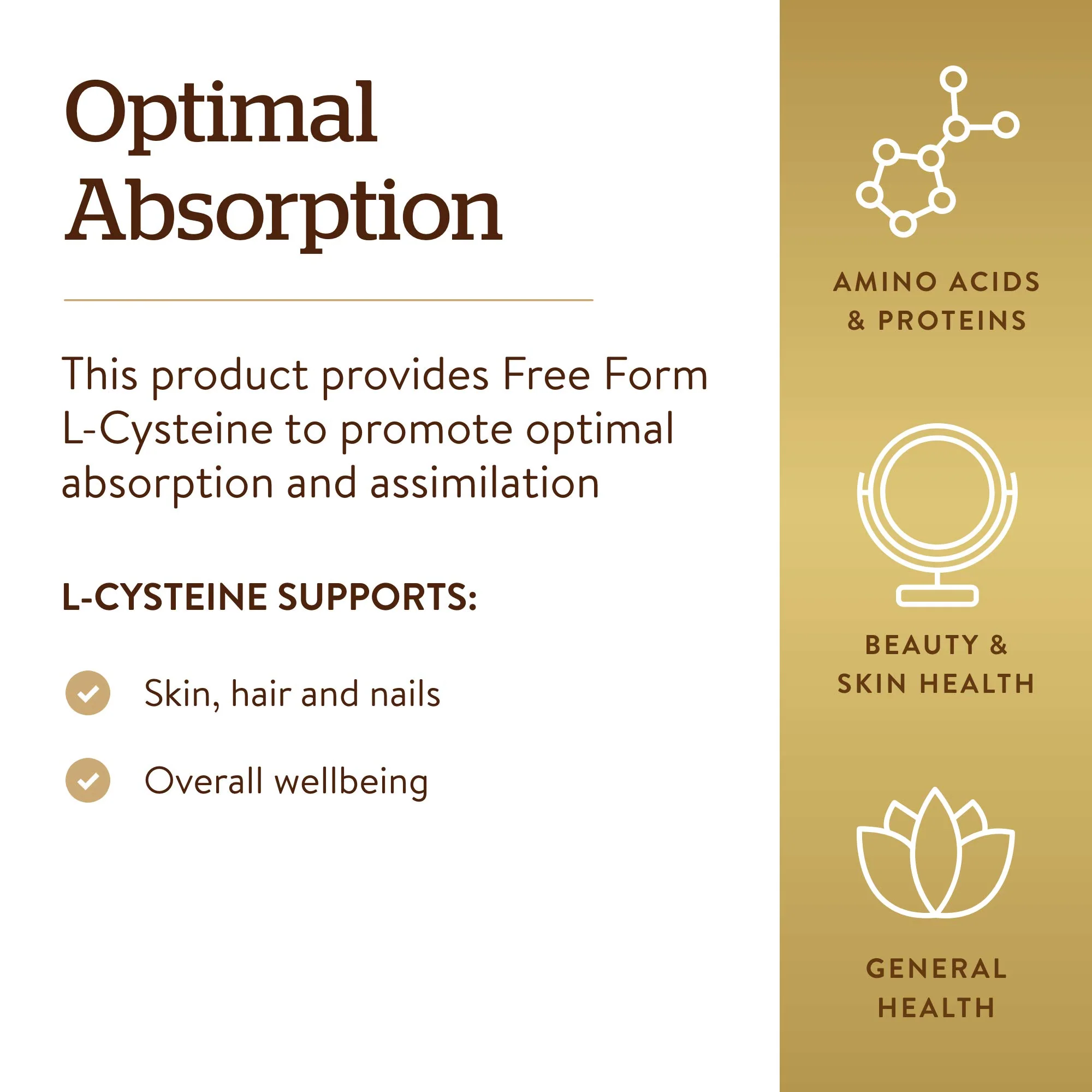 Optimal Absorption

This product provides Free Form L-Cysteine to promote optimal absorption and assimilation

L-CYSTEINE SUPPORTS:

Skin, hair and nails

Overall wellbeing

AMINO ACIDS & PROTEINS

BEAUTY & SKIN HEALTH

GENERAL HEALTH